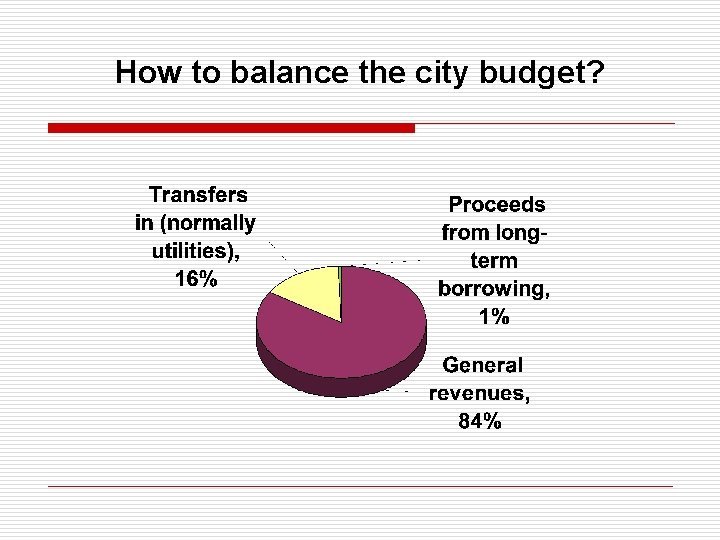 How to balance the city budget?

Transfers in (normally utilities), 16%

Proceeds from long-term borrowing, 1%

General revenues, 84%